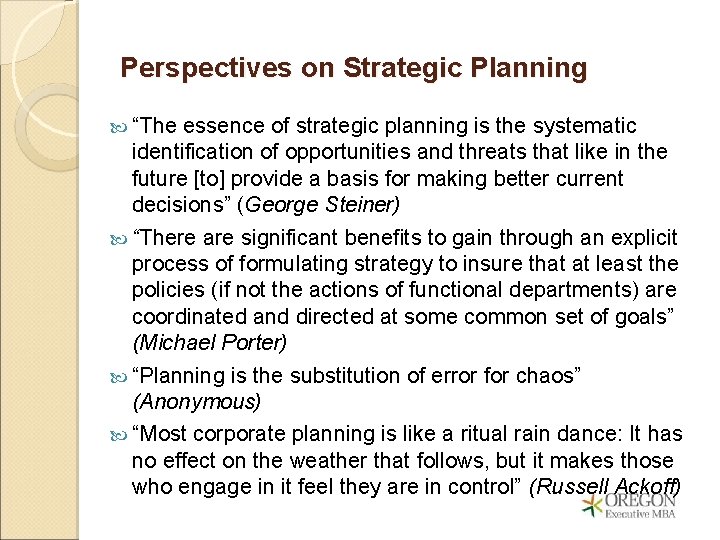 Perspectives on Strategic Planning

“The essence of strategic planning is the systematic identification of opportunities and threats that like in the future [to] provide a basis for making better current decisions” (George Steiner)

“There are significant benefits to gain through an explicit process of formulating strategy to insure that at least the policies (if not the actions of functional departments) are coordinated and directed at some common set of goals” (Michael Porter)

“Planning is the substitution of error for chaos” (Anonymous)

“Most corporate planning is like a ritual rain dance: It has no effect on the weather that follows, but it makes those who engage in it feel they are in control” (Russell Ackoff)

OREGON
Executive MBA